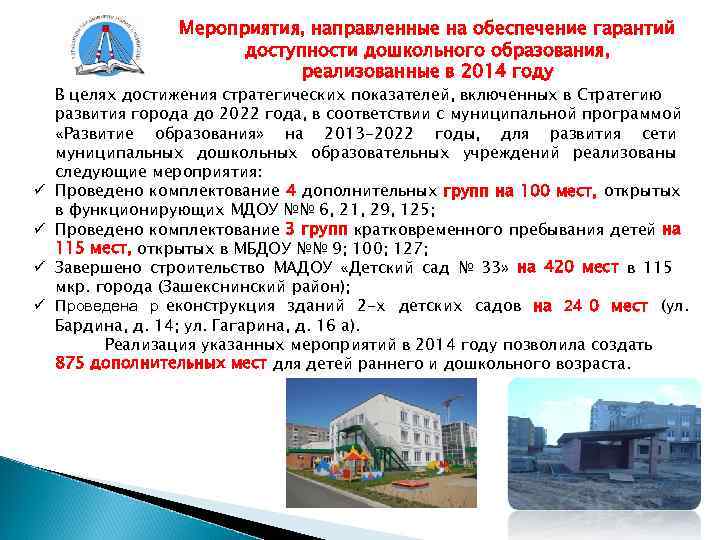 Мероприятия, направленные на обеспечение гарантий доступности дошкольного образования, реализованные в 2014 году

В целях достижения стратегических показателей, включенных в Стратегию развития города до 2022 года, в соответствии с муниципальной программой «Развитие образования» на 2013-2022 годы, для развития сети муниципальных дошкольных образовательных учреждений реализованы следующие мероприятия:

✓ Проведено комплектование 4 дополнительных групп на 100 мест, открытых в функционирующих МДОУ №№ 6, 21, 29, 125;
✓ Проведено комплектование 3 групп кратковременного пребывания детей на 115 мест, открытых в МБДОУ №№ 9; 100; 127;
✓ Завершено строительство МАДОУ «Детский сад № 33» на 420 мест в 115 мкр. города (Зашекснинский район);
✓ Проведена р еконструкция зданий 2-х детских садов на 24 0 мест (ул. Бардина, д. 14; ул. Гагарина, д. 16 а).

Реализация указанных мероприятий в 2014 году позволила создать 875 дополнительных мест для детей раннего и дошкольного возраста.